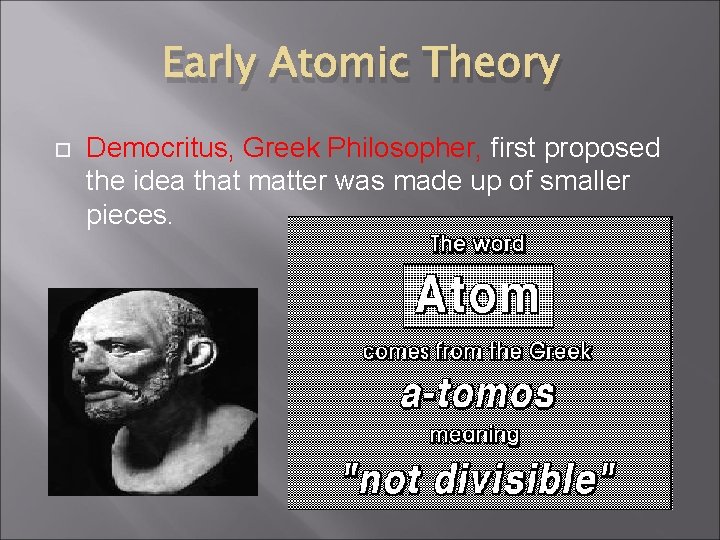 Early Atomic Theory

Democritus, Greek Philosopher, first proposed the idea that matter was made up of smaller pieces.

The word
Atom
comes from the Greek
a-tomos
meaning
"not divisible"